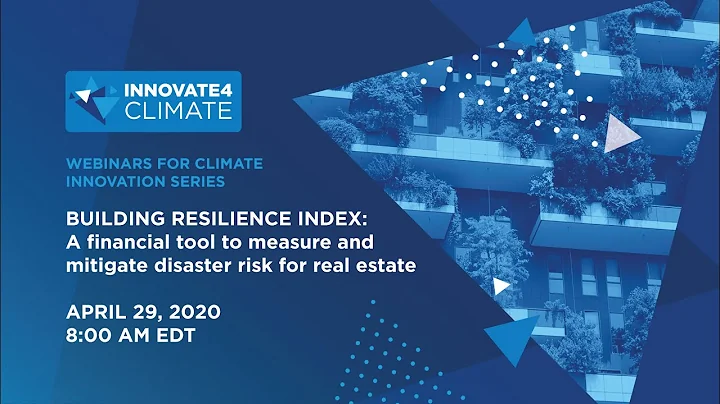 INNOVATE4
CLIMATE

WEBINARS FOR CLIMATE INNOVATION SERIES

BUILDING RESILIENCE INDEX: A financial tool to measure and mitigate disaster risk for real estate

APRIL 29, 2020
8:00 AM EDT